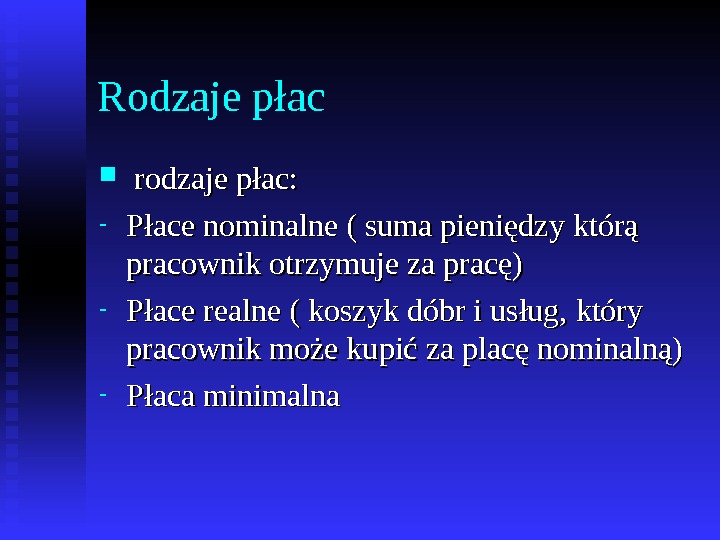 Rodzaje płac

rodzaje płac:

- Płace nominalne ( suma pieniędzy którą pracownik otrzymuje za pracę)
- Płace realne ( koszyk dóbr i usług, który pracownik może kupić za placę nominalną)
- Płaca minimalna